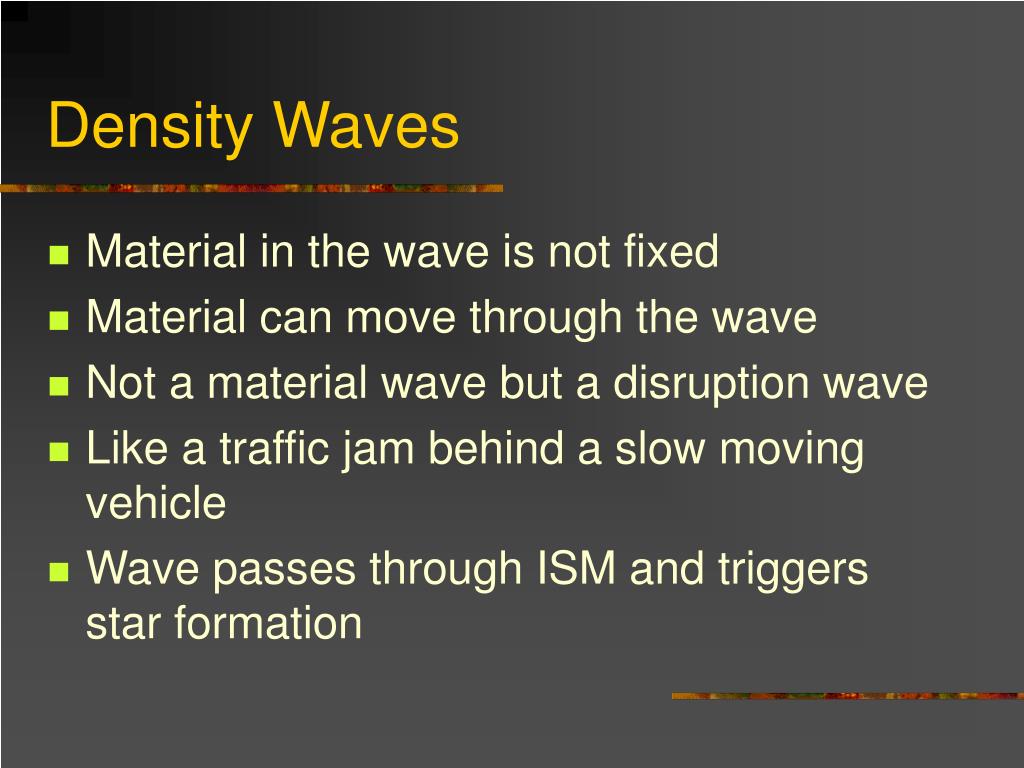 Density Waves

Material in the wave is not fixed
Material can move through the wave
Not a material wave but a disruption wave
Like a traffic jam behind a slow moving vehicle
Wave passes through ISM and triggers star formation